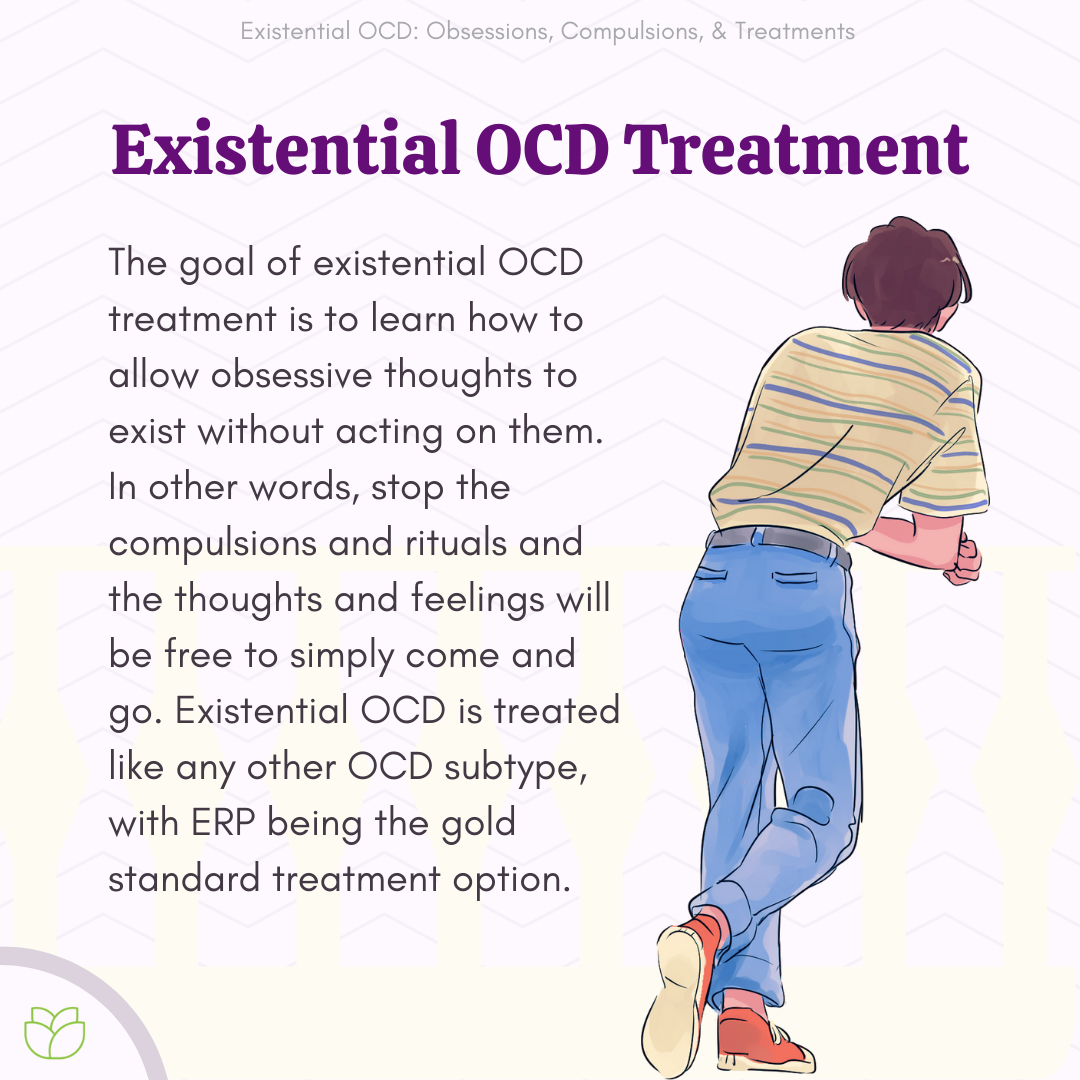 Existential OCD: Obsessions, Compulsions, & Treatments

Existential OCD Treatment

The goal of existential OCD treatment is to learn how to allow obsessive thoughts to exist without acting on them. In other words, stop the compulsions and rituals and the thoughts and feelings will be free to simply come and go. Existential OCD is treated like any other OCD subtype, with ERP being the gold standard treatment option.